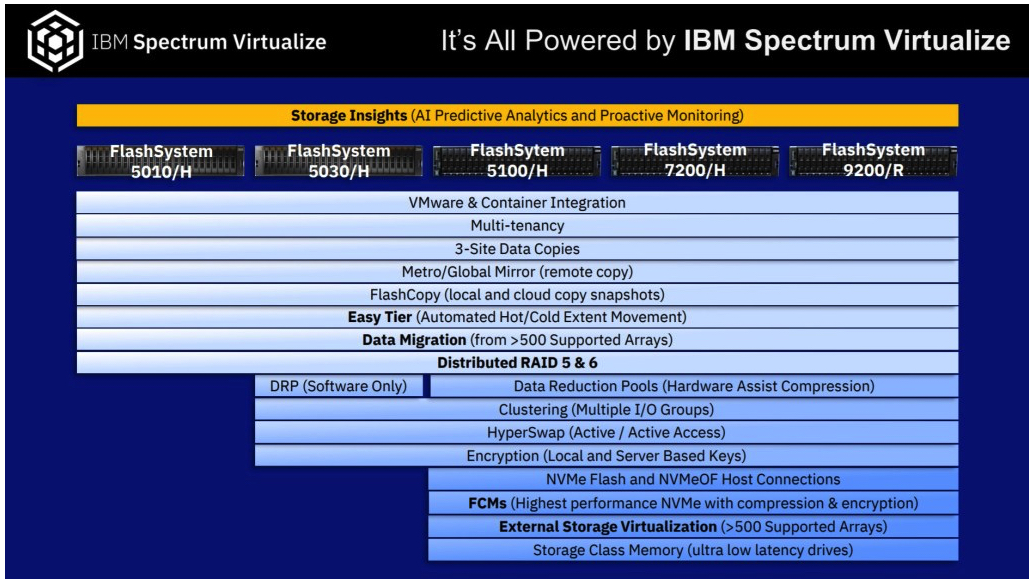 IBM Spectrum Virtualize

It's All Powered by IBM Spectrum Virtualize

Storage Insights (AI Predictive Analytics and Proactive Monitoring)

FlashSystem 5010/H

FlashSystem 5030/H

FlashSytem 5100/H

FlashSystem 7200/H

FlashSystem 9200/R

VMware & Container Integration

Multi-tenancy

3-Site Data Copies

Metro/Global Mirror (remote copy)

FlashCopy (local and cloud copy snapshots)

Easy Tier (Automated Hot/Cold Extent Movement)

Data Migration (from >500 Supported Arrays)

Distributed RAID 5 & 6

DRP (Software Only)

Data Reduction Pools (Hardware Assist Compression)

Clustering (Multiple I/O Groups)

HyperSwap (Active / Active Access)

Encryption (Local and Server Based Keys)

NVMe Flash and NVMeOF Host Connections

FCMs (Highest performance NVMe with compression & encryption)

External Storage Virtualization (>500 Supported Arrays)

Storage Class Memory (ultra low latency drives)